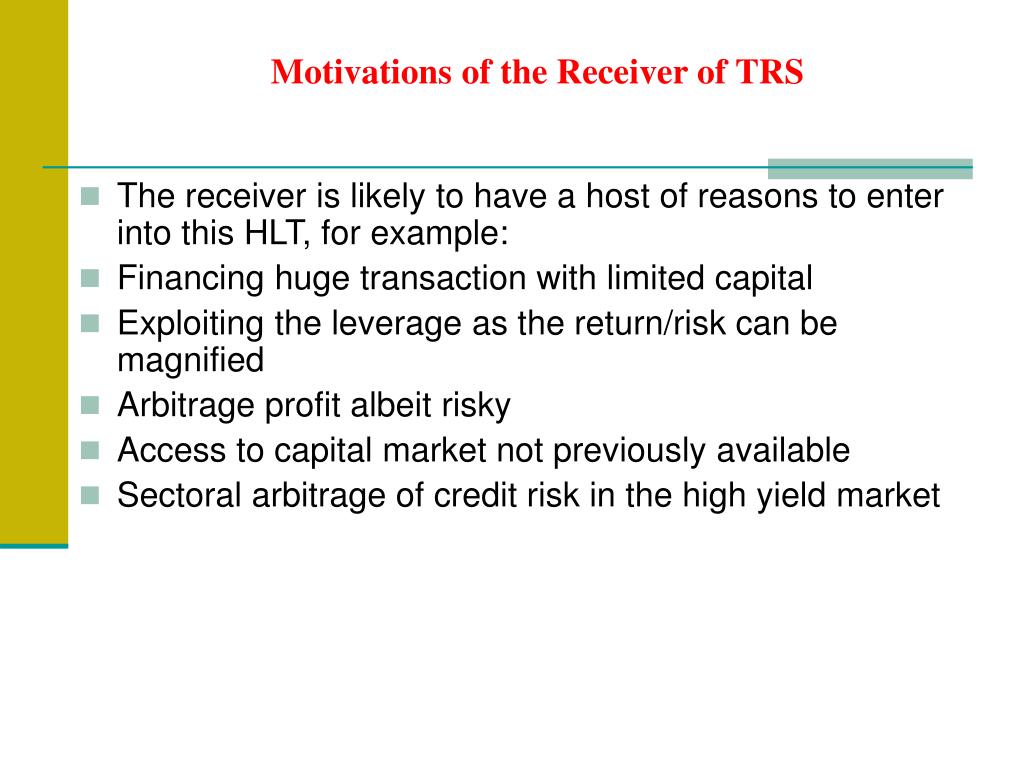 Motivations of the Receiver of TRS

The receiver is likely to have a host of reasons to enter into this HLT, for example:

Financing huge transaction with limited capital

Exploiting the leverage as the return/risk can be magnified

Arbitrage profit albeit risky

Access to capital market not previously available

Sectoral arbitrage of credit risk in the high yield market